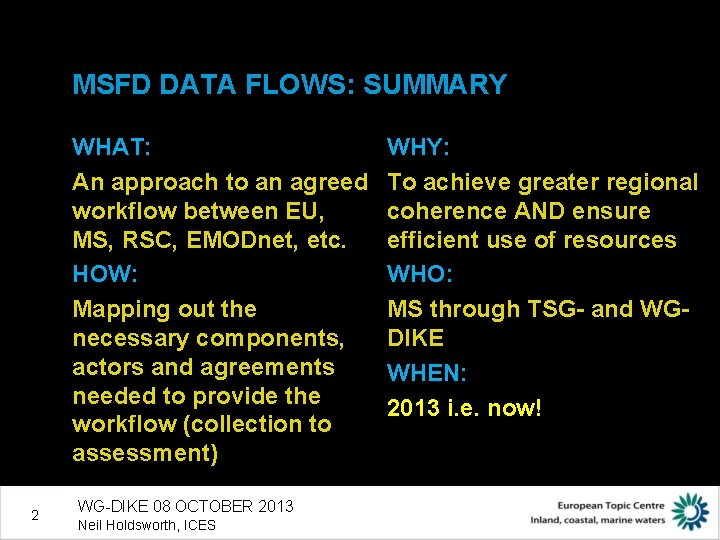 MSFD DATA FLOWS: SUMMARY

WHAT:

An approach to an agreed workflow between EU, MS, RSC, EMODnet, etc.

HOW:

Mapping out the necessary components, actors and agreements needed to provide the workflow (collection to assessment)

WHY:

To achieve greater regional coherence AND ensure efficient use of resources

WHO:

MS through TSG- and WG-DIKE

WHEN:

2013 i.e. now!

2

WG-DIKE 08 OCTOBER 2013
Neil Holdsworth, ICES

European Topic Centre
Inland, coastal, marine waters